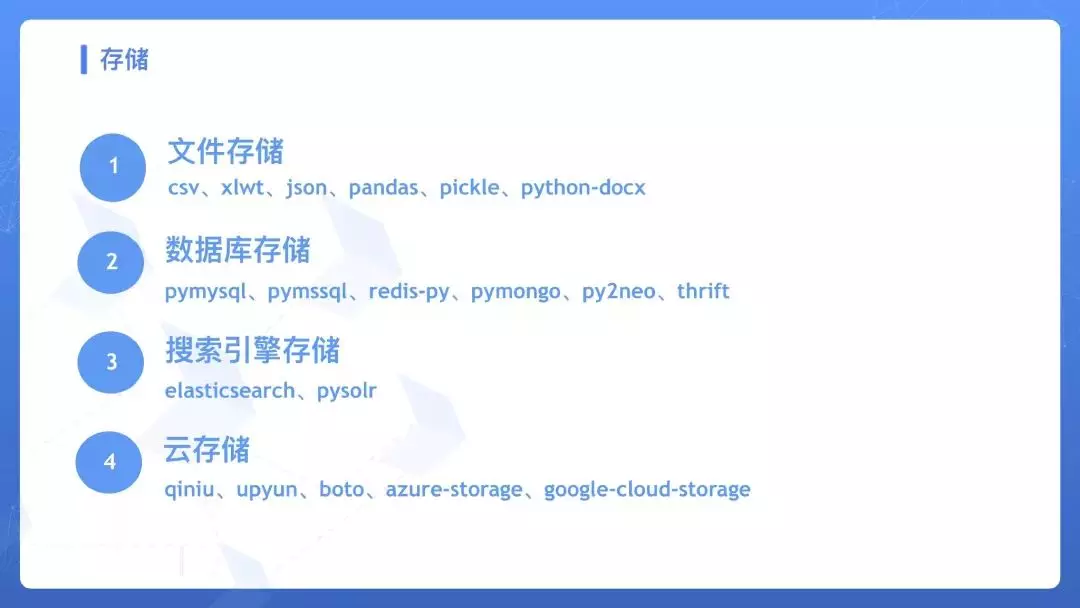 存储

1
文件存储
csv、xlwt、json、pandas、pickle、python-docx

2
数据库存储
pymysql、pymssql、redis-py、pymongo、py2neo、thrift

3
搜索引擎存储
elasticsearch、pysolr

4
云存储
qiniu、upyun、boto、azure-storage、google-cloud-storage